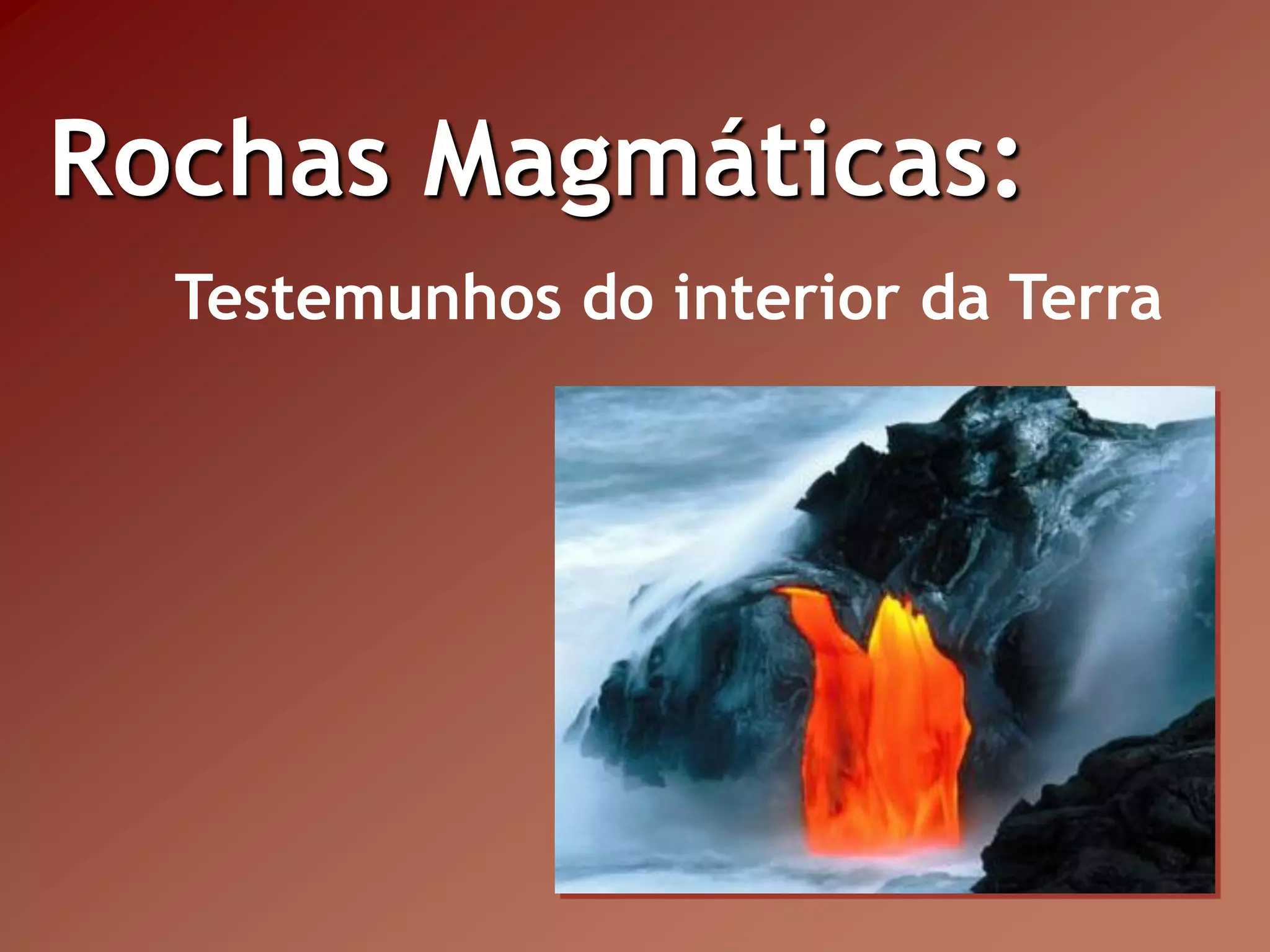 Rochas Magmáticas:

Testemunhos do interior da Terra